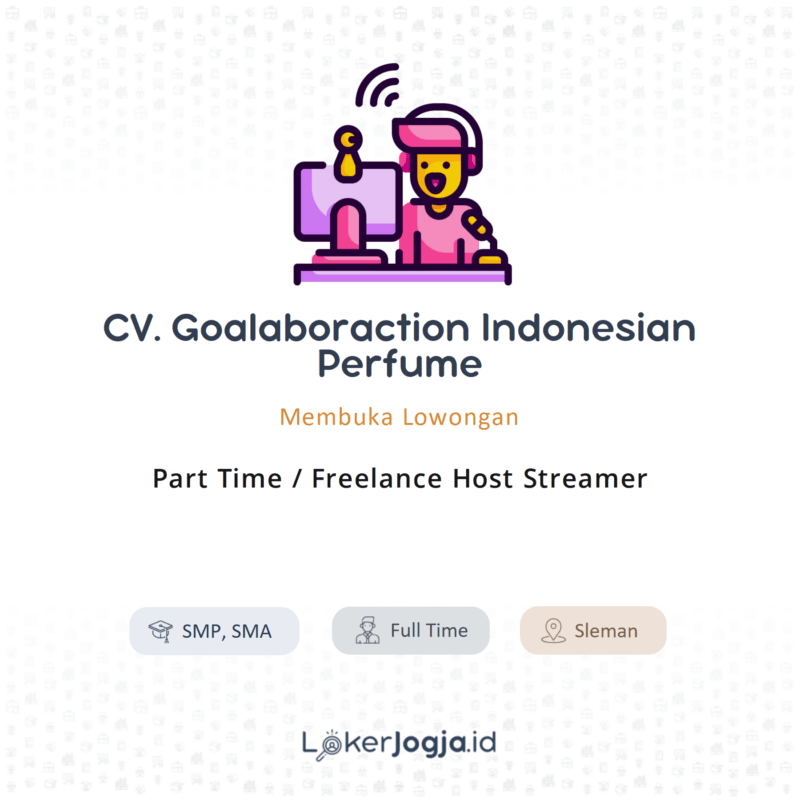 CV. Goalaboraction Indonesian Perfume

Membuka Lowongan

Part Time / Freelance Host Streamer

SMP, SMA

Full Time

Sleman

LokerJogja.id